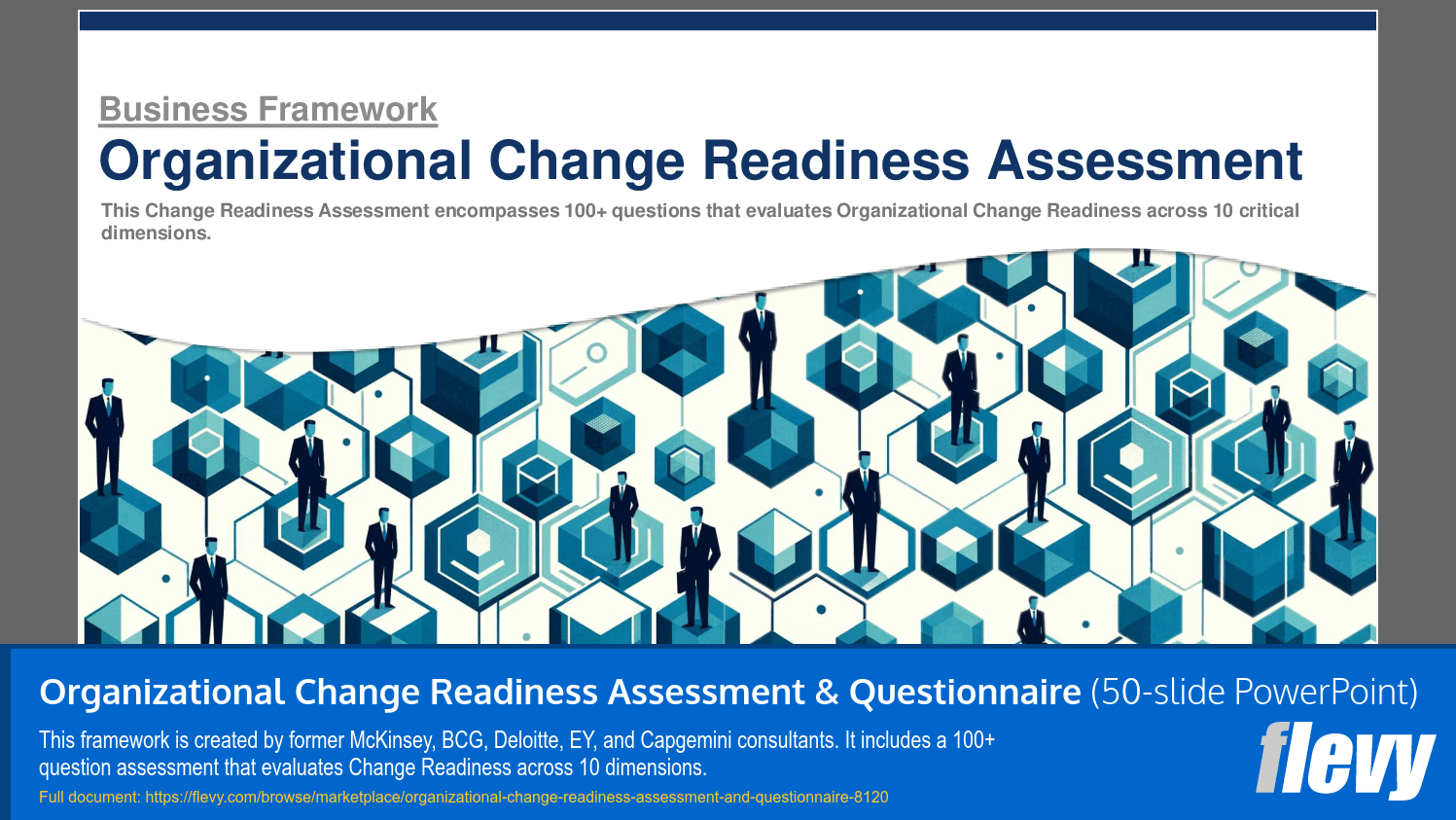 Business Framework
Organizational Change Readiness Assessment

This Change Readiness Assessment encompasses 100+ questions that evaluates Organizational Change Readiness across 10 critical dimensions.

Organizational Change Readiness Assessment & Questionnaire (50-slide PowerPoint)

This framework is created by former McKinsey, BCG, Deloitte, EY, and Capgemini consultants. It includes a 100+ question assessment that evaluates Change Readiness across 10 dimensions.

Full document: https://flevy.com/browse/marketplace/organizational-change-readiness-assessment-and-questionnaire-8120

flevy